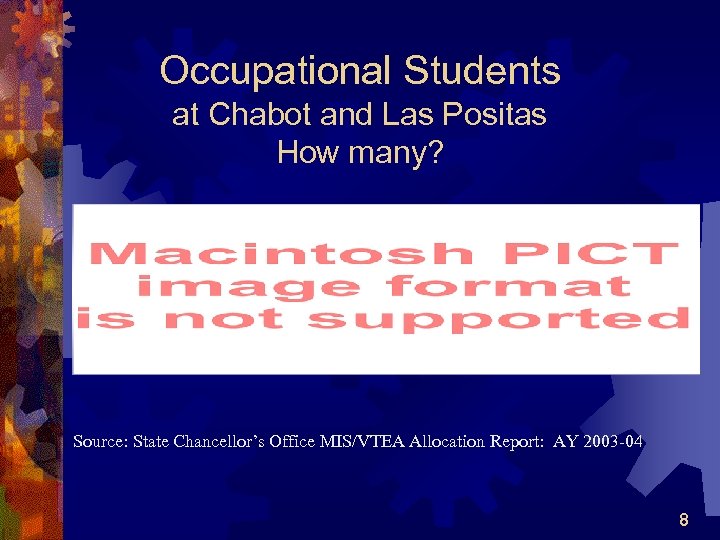 Occupational Students
at Chabot and Las Positas
How many?

Macintosh PICT
image format
is not supported

Source: State Chancellor's Office MIS/VTEA Allocation Report: AY 2003-04

8